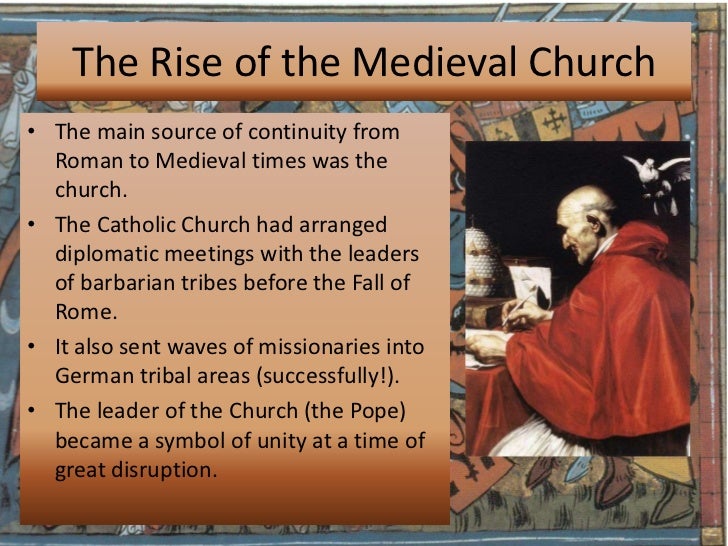 The Rise of the Medieval Church

• The main source of continuity from Roman to Medieval times was the church.
• The Catholic Church had arranged diplomatic meetings with the leaders of barbarian tribes before the Fall of Rome.
• It also sent waves of missionaries into German tribal areas (successfully!).
• The leader of the Church (the Pope) became a symbol of unity at a time of great disruption.